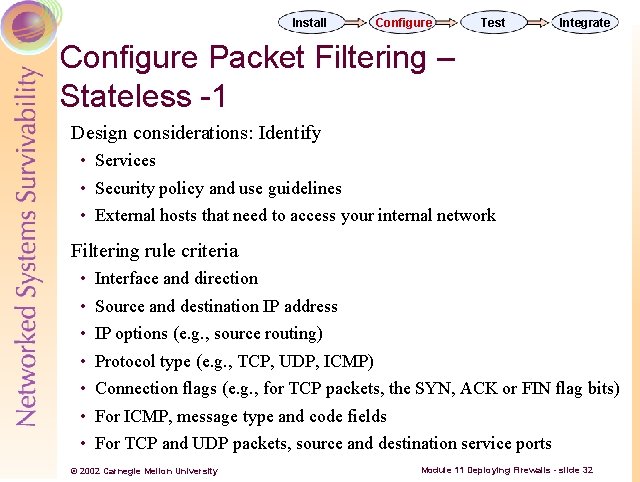 Networked Systems Survivability

Install Configure Test Integrate

Configure Packet Filtering – Stateless -1

Design considerations: Identify
• Services
• Security policy and use guidelines
• External hosts that need to access your internal network

Filtering rule criteria
• Interface and direction
• Source and destination IP address
• IP options (e.g., source routing)
• Protocol type (e.g., TCP, UDP, ICMP)
• Connection flags (e.g., for TCP packets, the SYN, ACK or FIN flag bits)
• For ICMP, message type and code fields
• For TCP and UDP packets, source and destination service ports

© 2002 Carnegie Mellon University

Module 11 Deploying Firewalls - slide 32